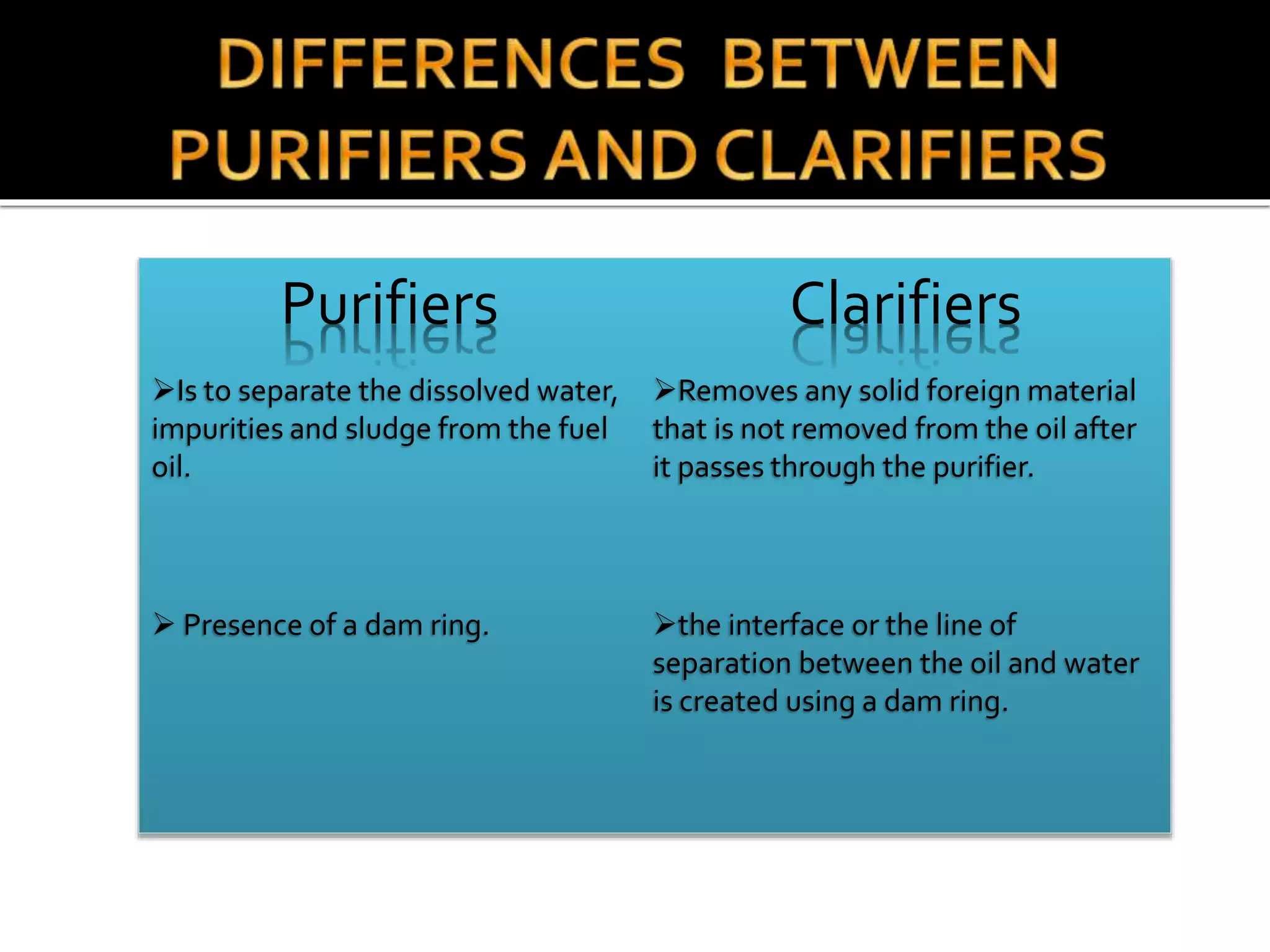 DIFFERENCES BETWEEN PURIFIERS AND CLARIFIERS

| Purifiers | Clarifiers |
|---|---|
| ➢Is to separate the dissolved water, impurities and sludge from the fuel oil. | ➢Removes any solid foreign material that is not removed from the oil after it passes through the purifier. |
| ➢ Presence of a dam ring. | ➢the interface or the line of separation between the oil and water is created using a dam ring. |